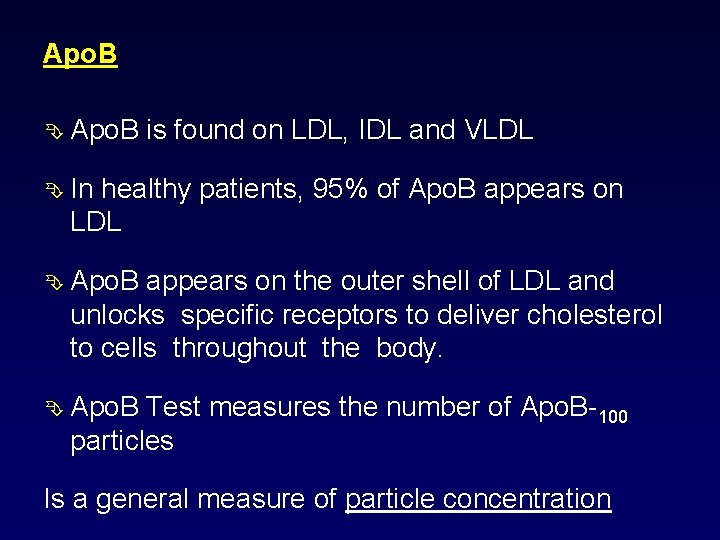 ApoB

ApoB is found on LDL, IDL and VLDL

In healthy patients, 95% of ApoB appears on LDL

ApoB appears on the outer shell of LDL and unlocks specific receptors to deliver cholesterol to cells throughout the body.

ApoB Test measures the number of ApoB-$_{100}$ particles

Is a general measure of particle concentration